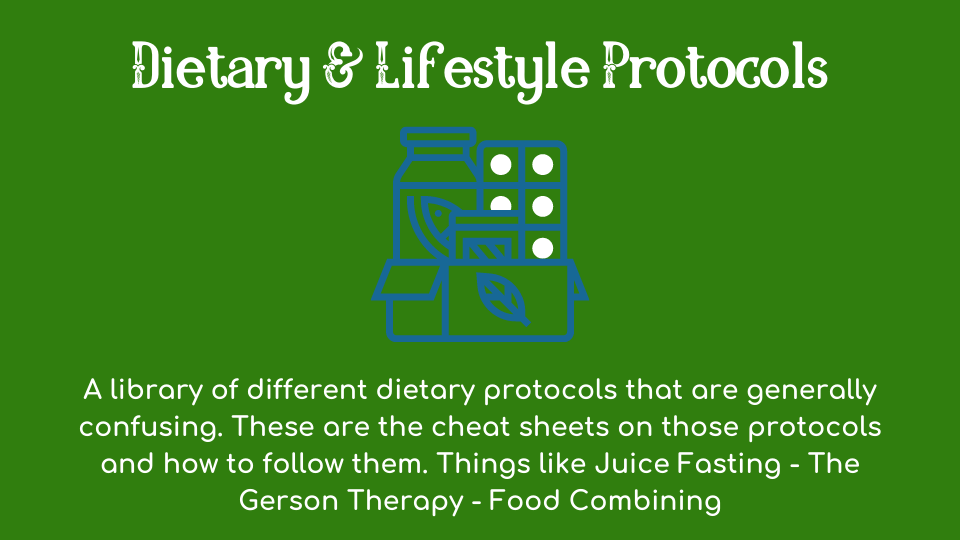 Dietary & Lifestyle Protocols

A library of different dietary protocols that are generally confusing. These are the cheat sheets on those protocols and how to follow them. Things like Juice Fasting - The Gerson Therapy - Food Combining